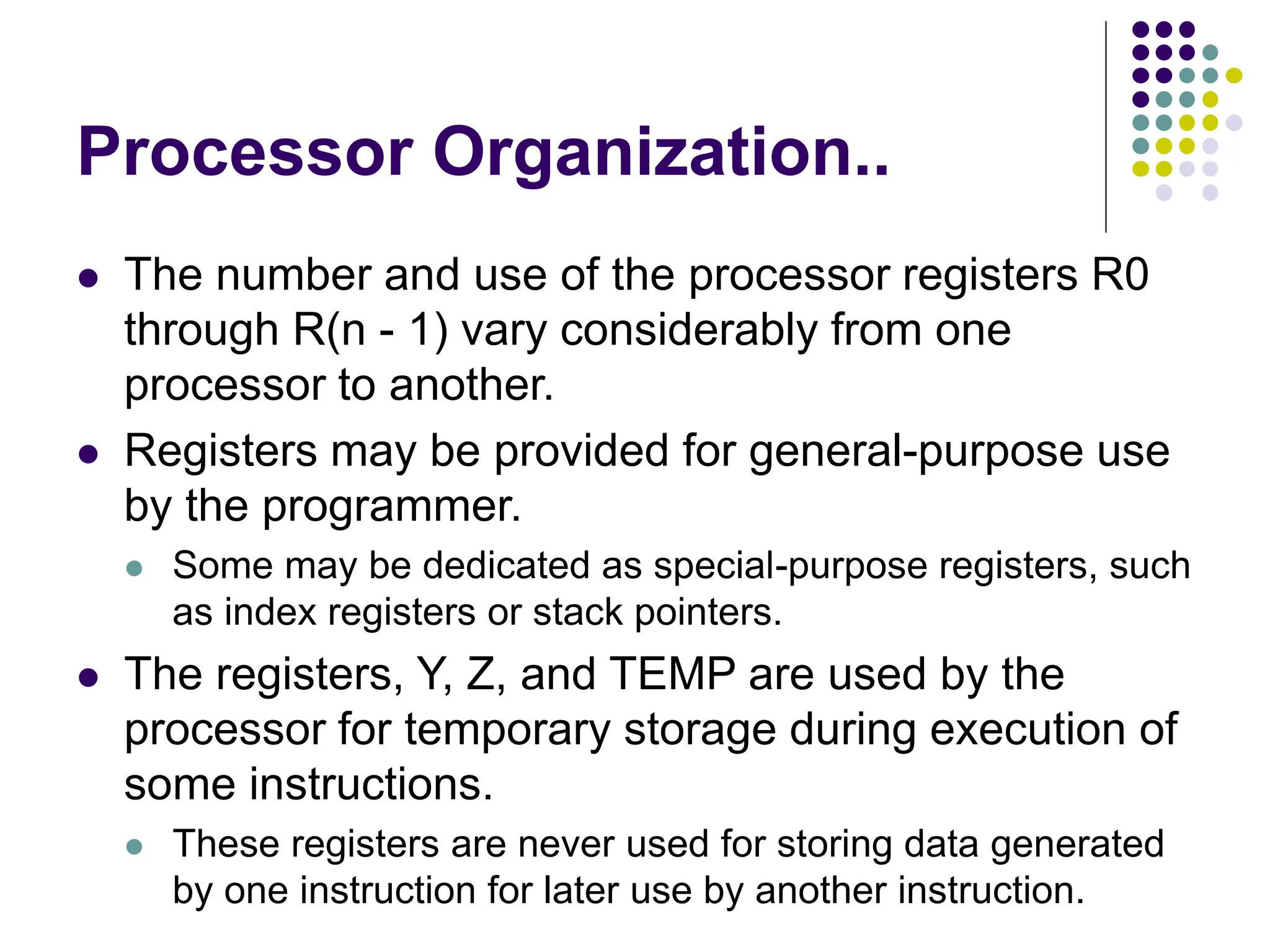 Processor Organization..

- The number and use of the processor registers R0 through R(n - 1) vary considerably from one processor to another.
- Registers may be provided for general-purpose use by the programmer.
  - Some may be dedicated as special-purpose registers, such as index registers or stack pointers.
- The registers, Y, Z, and TEMP are used by the processor for temporary storage during execution of some instructions.
  - These registers are never used for storing data generated by one instruction for later use by another instruction.